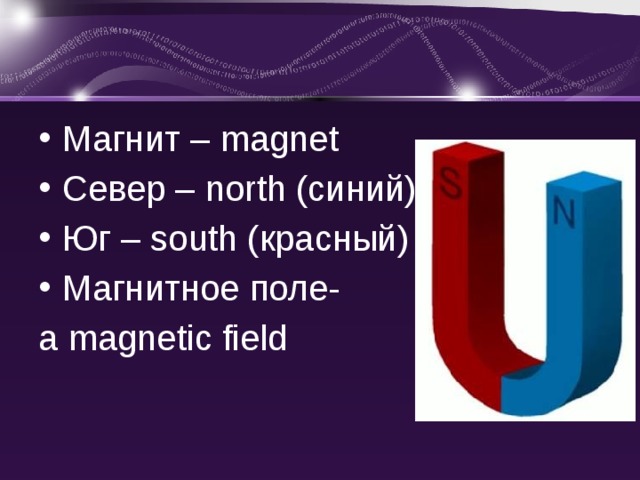 • Магнит – magnet
• Север – north (синий)
• Юг – south (красный)
• Магнитное поле-
a magnetic field

S
N